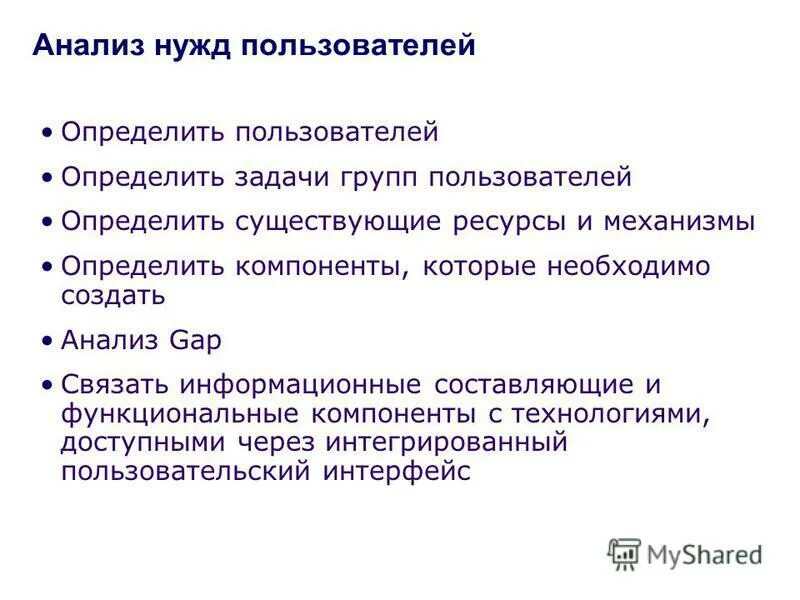 Анализ нужд пользователей

• Определить пользователей

• Определить задачи групп пользователей

• Определить существующие ресурсы и механизмы

• Определить компоненты, которые необходимо создать

• Анализ Gap

• Связать информационные составляющие и функциональные компоненты с технологиями, доступными через интегрированный пользовательский интерфейс

MyShared